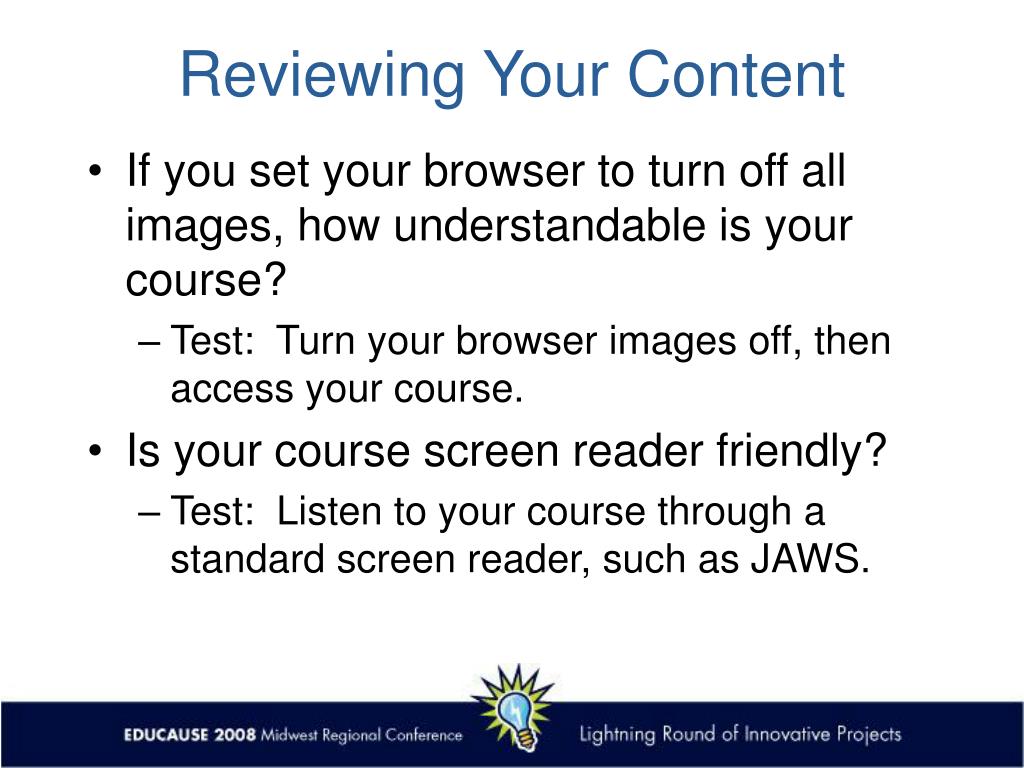 Reviewing Your Content

• If you set your browser to turn off all images, how understandable is your course?
– Test: Turn your browser images off, then access your course.

• Is your course screen reader friendly?
– Test: Listen to your course through a standard screen reader, such as JAWS.

EDUCAUSE 2008 Midwest Regional Conference

Lightning Round of Innovative Projects